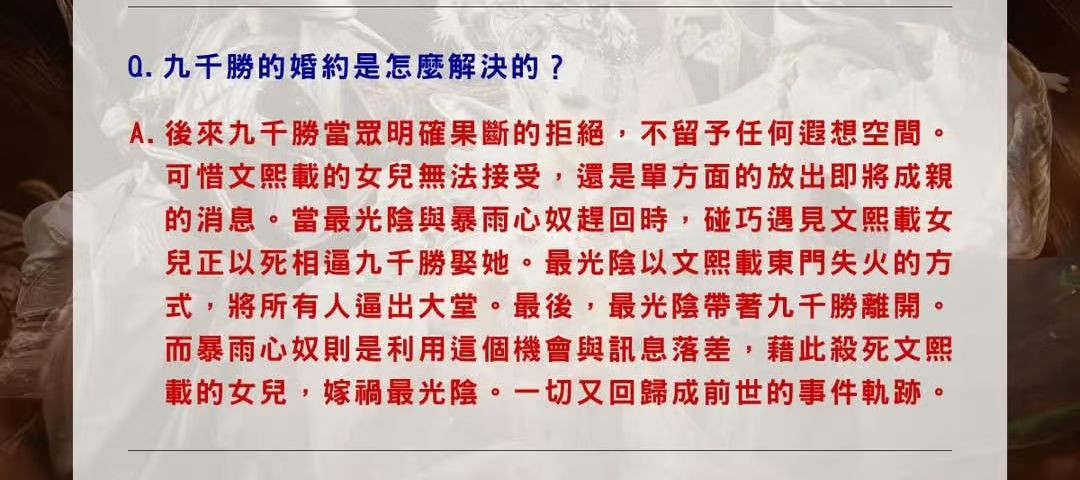 Q. 九千勝的婚約是怎麼解決的？

A. 後來九千勝當眾明確果斷的拒絕，不留予任何遐想空間。可惜文熙載的女兒無法接受，還是單方面的放出即將成親的消息。當最光陰與暴雨心奴趕回時，碰巧遇見文熙載女兒正以死相逼九千勝娶她。最光陰以文熙載東門失火的方式，將所有人逼出大堂。最後，最光陰帶著九千勝離開。而暴雨心奴則是利用這個機會與訊息落差，藉此殺死文熙載的女兒，嫁禍最光陰。一切又回歸成前世的事件軌跡。